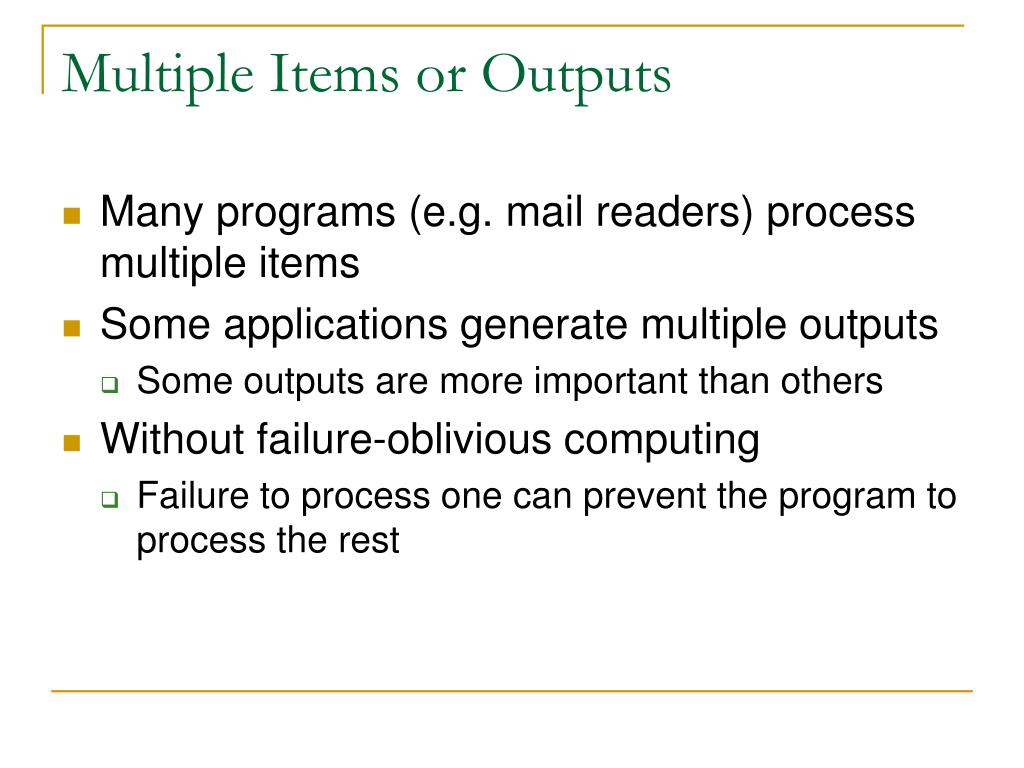 Multiple Items or Outputs

- Many programs (e.g. mail readers) process multiple items
- Some applications generate multiple outputs
  - Some outputs are more important than others
- Without failure-oblivious computing
  - Failure to process one can prevent the program to process the rest